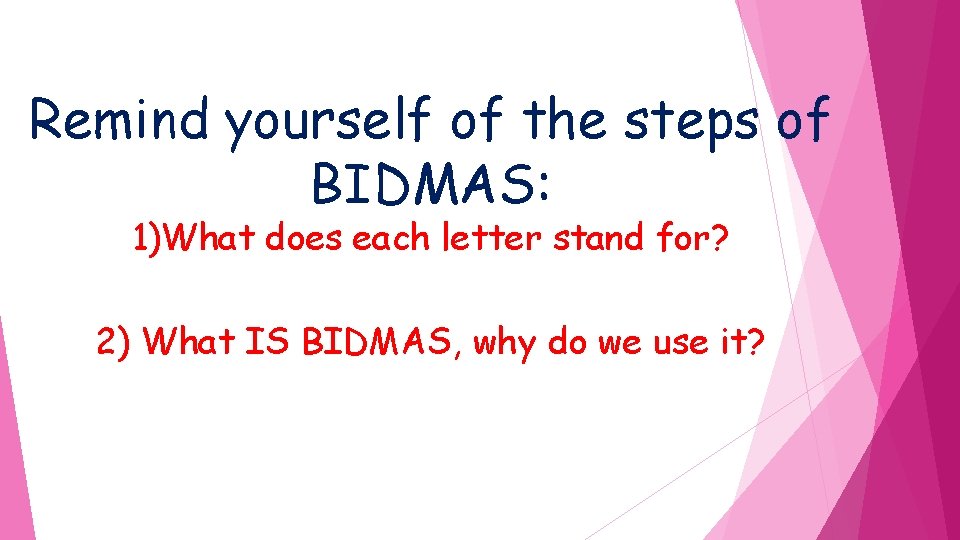 Remind yourself of the steps of BIDMAS:

1)What does each letter stand for?

2) What IS BIDMAS, why do we use it?